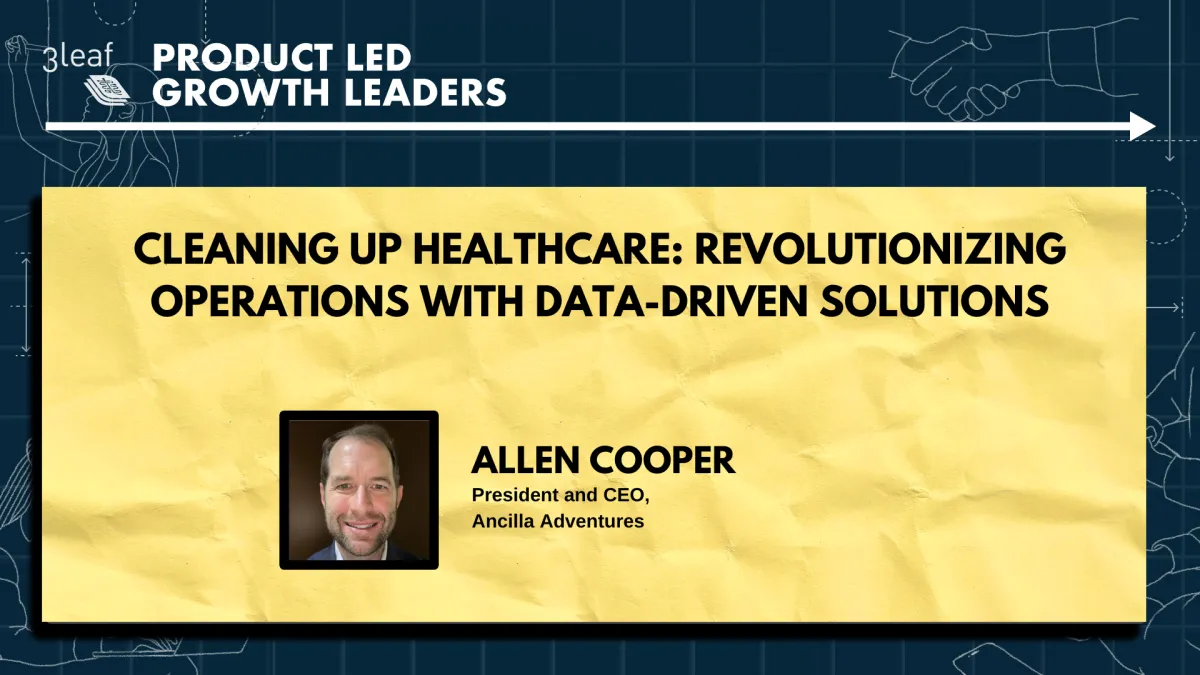 3leaf

PRODUCT LED GROWTH LEADERS

CLEANING UP HEALTHCARE: REVOLUTIONIZING OPERATIONS WITH DATA-DRIVEN SOLUTIONS

ALLEN COOPER
President and CEO,
Ancilla Adventures